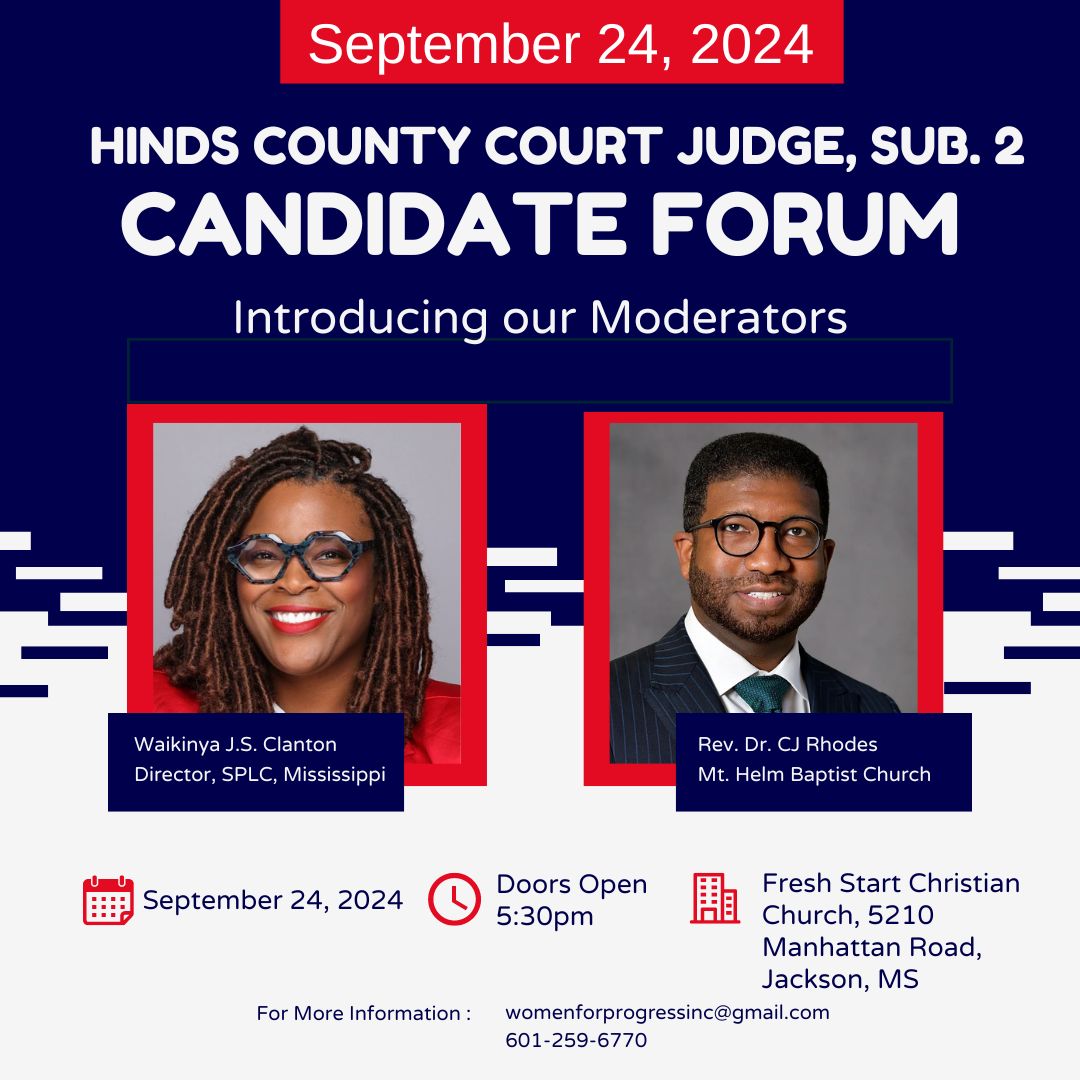 September 24, 2024

HINDS COUNTY COURT JUDGE, SUB. 2
CANDIDATE FORUM

Introducing our Moderators

Waikinya J.S. Clanton
Director, SPLC, Mississippi

Rev. Dr. CJ Rhodes
Mt. Helm Baptist Church

September 24, 2024

Doors Open
5:30pm

Fresh Start Christian Church, 5210 Manhattan Road, Jackson, MS

For More Information :
womenforprogressinc@gmail.com
601-259-6770